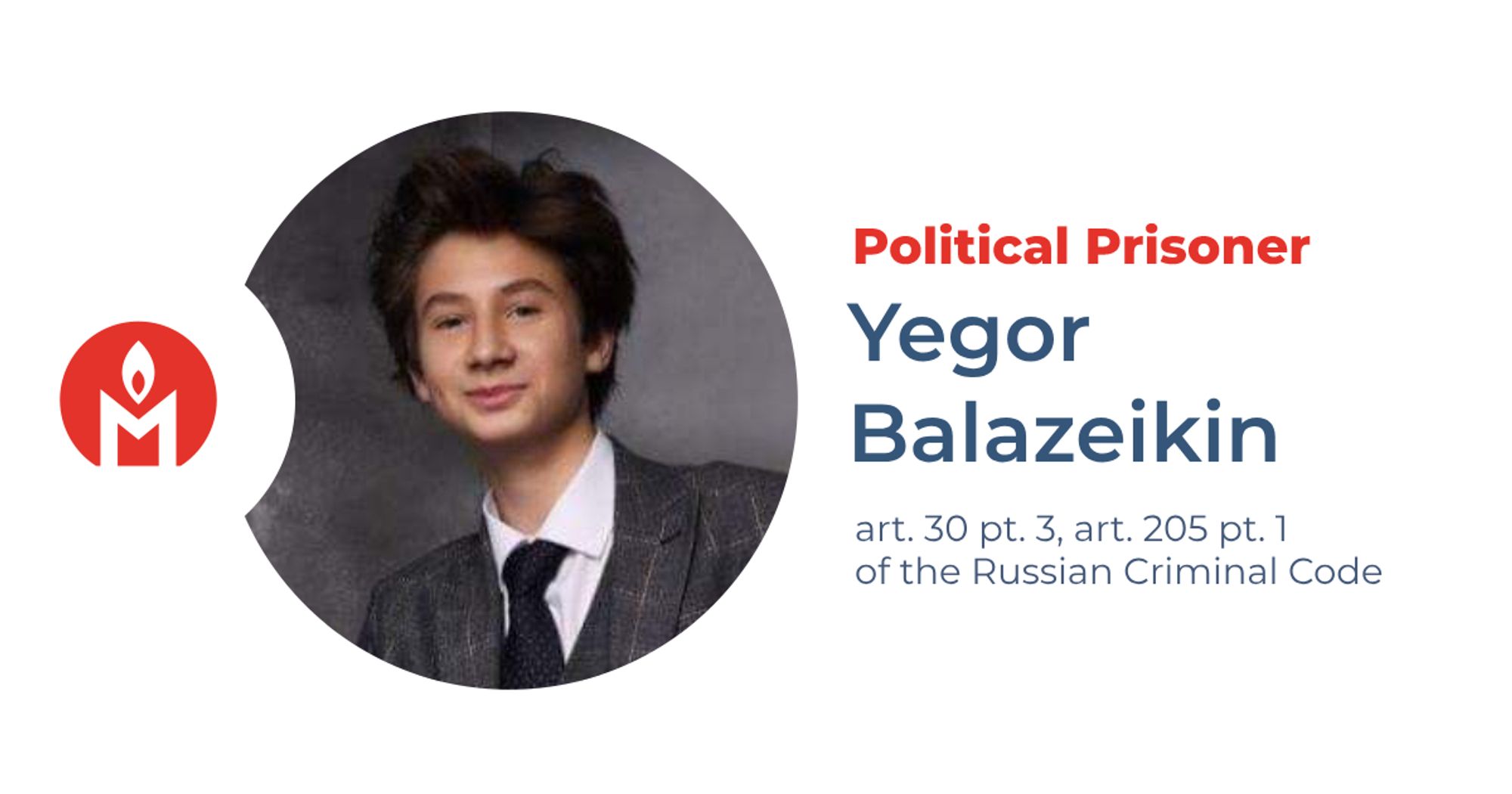 Political Prisoner

Yegor Balazeikin

art. 30 pt. 3, art. 205 pt. 1 of the Russian Criminal Code